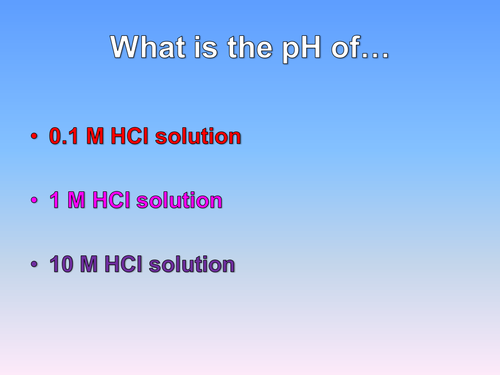 What is the pH of…

• 0.1 M HCl solution

• 1 M HCl solution

• 10 M HCl solution